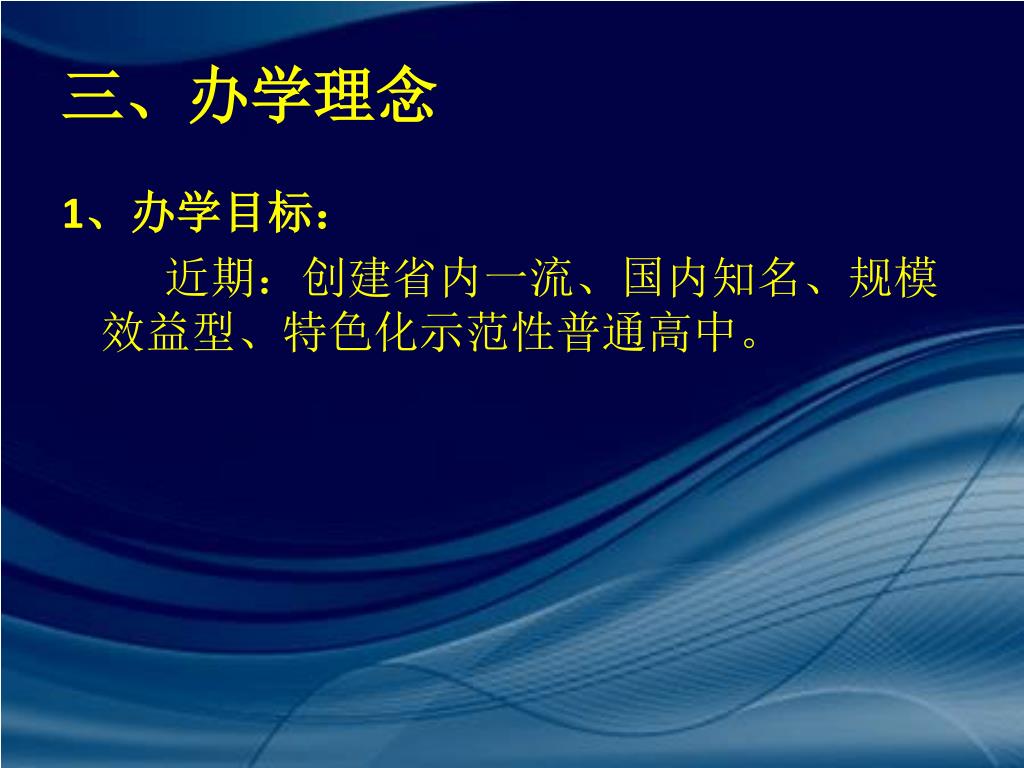 三、办学理念

1、办学目标：

近期：创建省内一流、国内知名、规模效益型、特色化示范性普通高中。